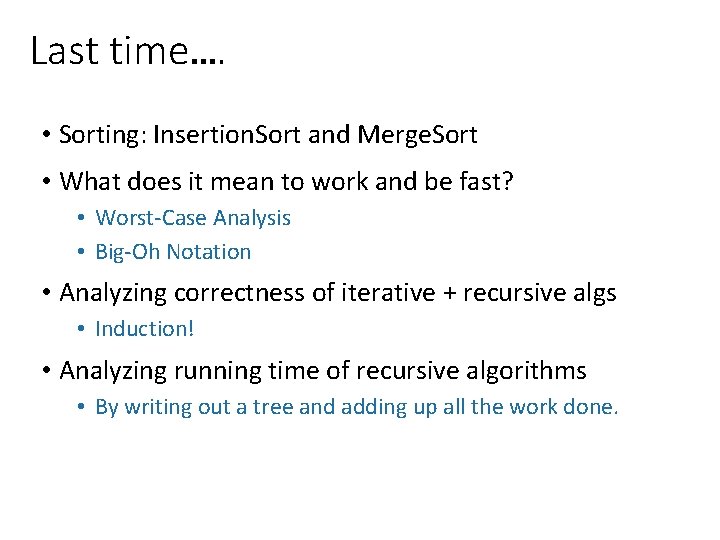 Last time….

• Sorting: InsertionSort and MergeSort
• What does it mean to work and be fast?
  • Worst-Case Analysis
  • Big-Oh Notation
• Analyzing correctness of iterative + recursive algs
  • Induction!
• Analyzing running time of recursive algorithms
  • By writing out a tree and adding up all the work done.